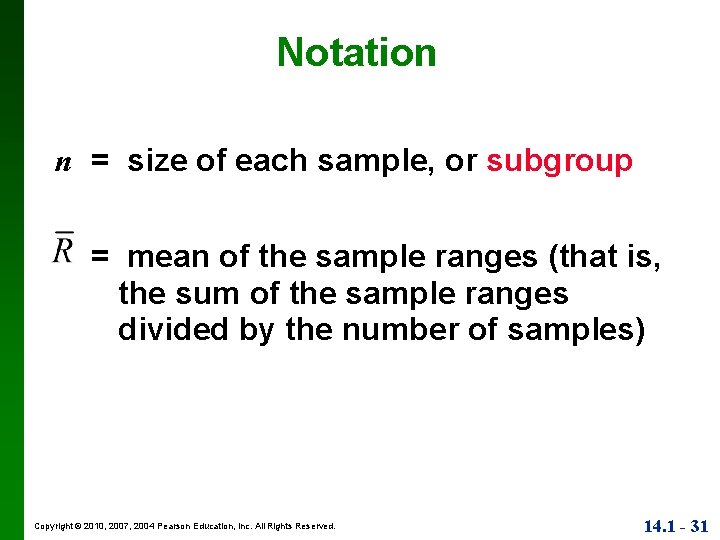 Notation

$n$ = size of each sample, or subgroup

$\overline{R}$ = mean of the sample ranges (that is, the sum of the sample ranges divided by the number of samples)

Copyright © 2010, 2007, 2004 Pearson Education, Inc. All Rights Reserved.

14.1 - 31